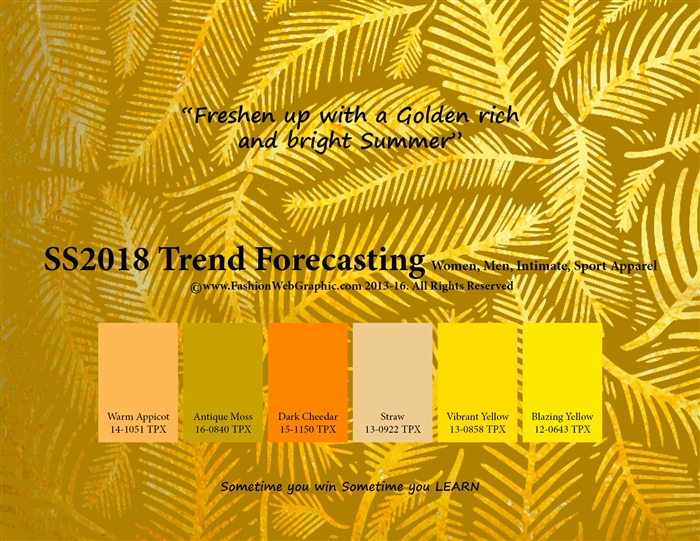 "Freshen up with a Golden rich and bright Summer"

SS2018 Trend Forecasting Women, Men, Intimate, Sport Apparel
©www.FashionWebGraphic.com 2013-16. All Rights Reserved

Warm Appicot
14-1051 TPX

Antique Moss
16-0840 TPX

Dark Cheedar
15-1150 TPX

Straw
13-0922 TPX

Vibrant Yellow
13-0858 TPX

Blazing Yellow
12-0643 TPX

Sometime you win Sometime you LEARN